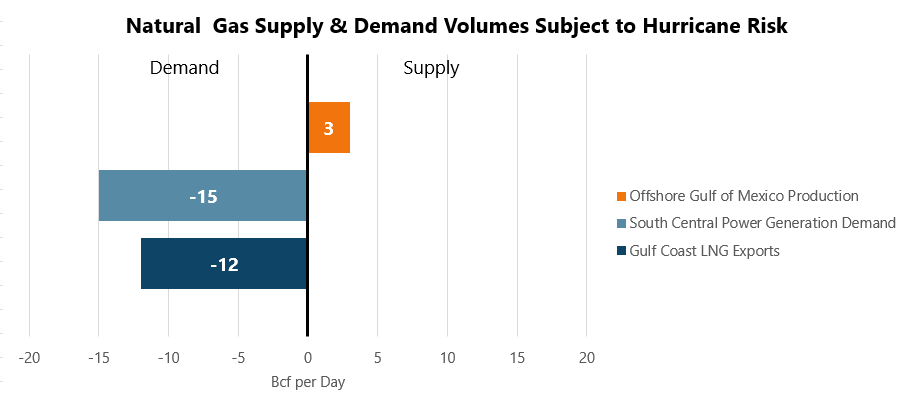 Natural Gas Supply & Demand Volumes Subject to Hurricane Risk

Demand

Supply

3

-15

-12

Offshore Gulf of Mexico Production
South Central Power Generation Demand
Gulf Coast LNG Exports

-20 -15 -10 -5 0 5 10 15 20

Bcf per Day